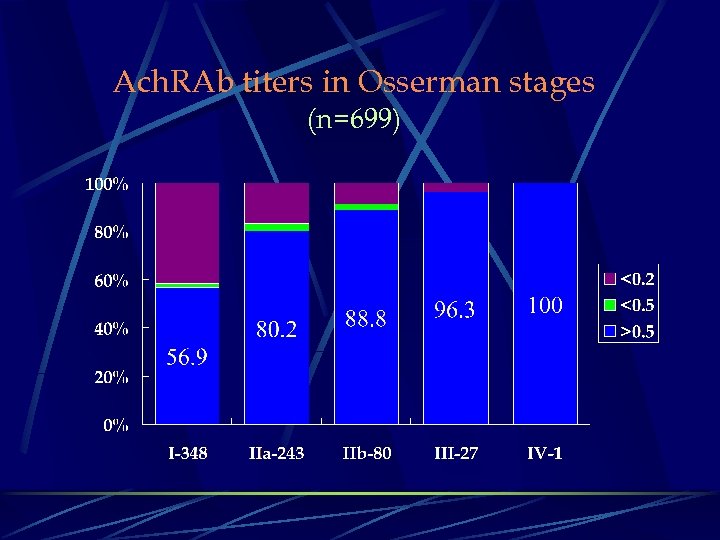 AchRAb titers in Osserman stages
(n=699)

100%
80%
60%
40%
20%
0%

56.9
80.2
88.8
96.3
100

I-348
IIa-243
IIb-80
III-27
IV-1

<0.2
<0.5
>0.5